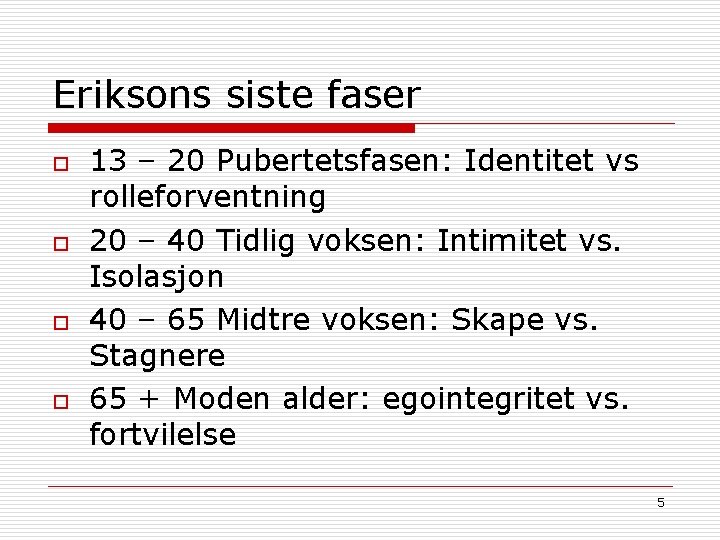 Eriksons siste faser

13 – 20 Pubertetsfasen: Identitet vs rolleforventning

20 – 40 Tidlig voksen: Intimitet vs. Isolasjon

40 – 65 Midtre voksen: Skape vs. Stagnere

65 + Moden alder: egointegritet vs. fortvilelse

5